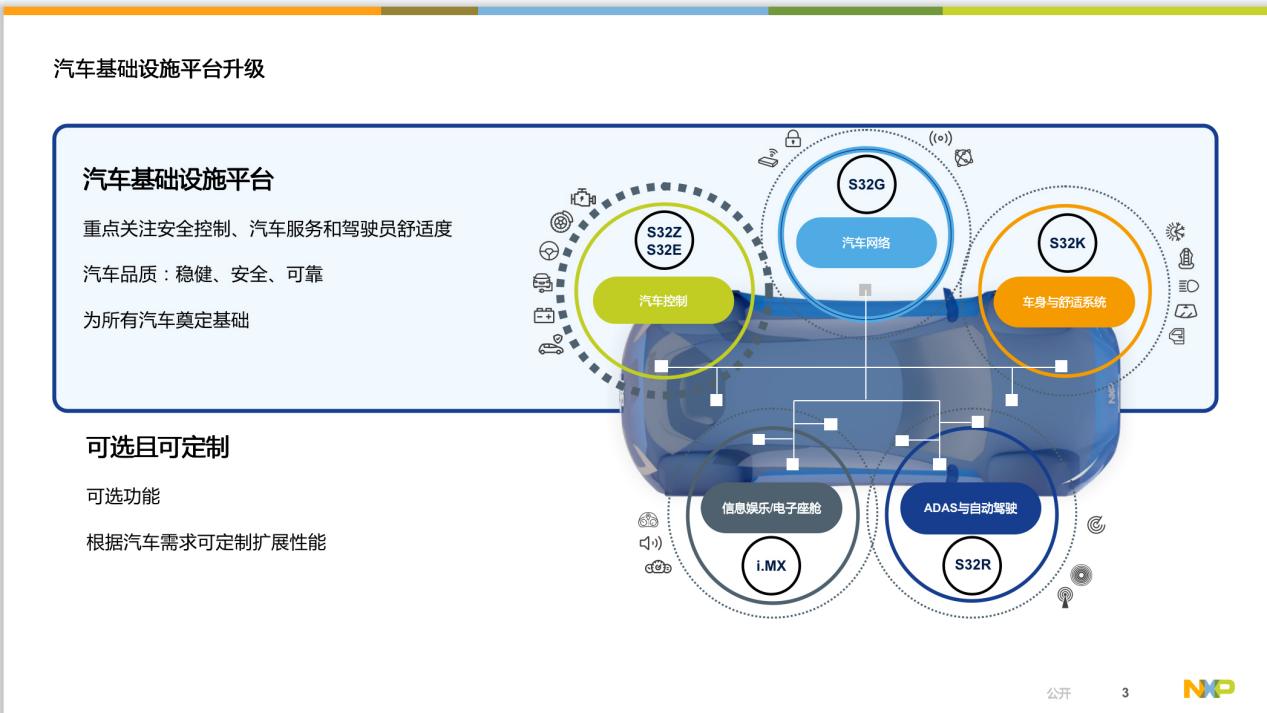 汽车基础设施平台升级

汽车基础设施平台

重点关注安全控制、汽车服务和驾驶员舒适度

汽车品质：稳健、安全、可靠

为所有汽车奠定基础

可选且可定制

可选功能

根据汽车需求可定制扩展性能

S32Z
S32E

汽车控制

S32G

汽车网络

S32K

车身与舒适系统

信息娱乐/电子座舱

i.MX

ADAS与自动驾驶

S32R

公开 3 NXP